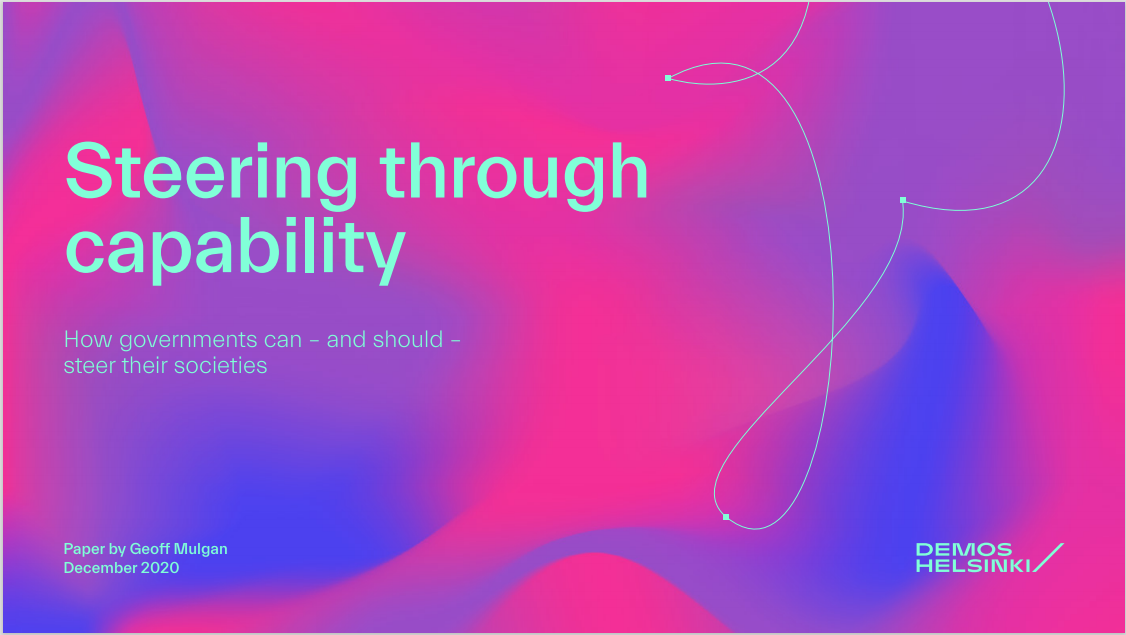 Steering through capability

How governments can – and should – steer their societies

Paper by Geoff Mulgan
December 2020

DEMOS HELSINKI